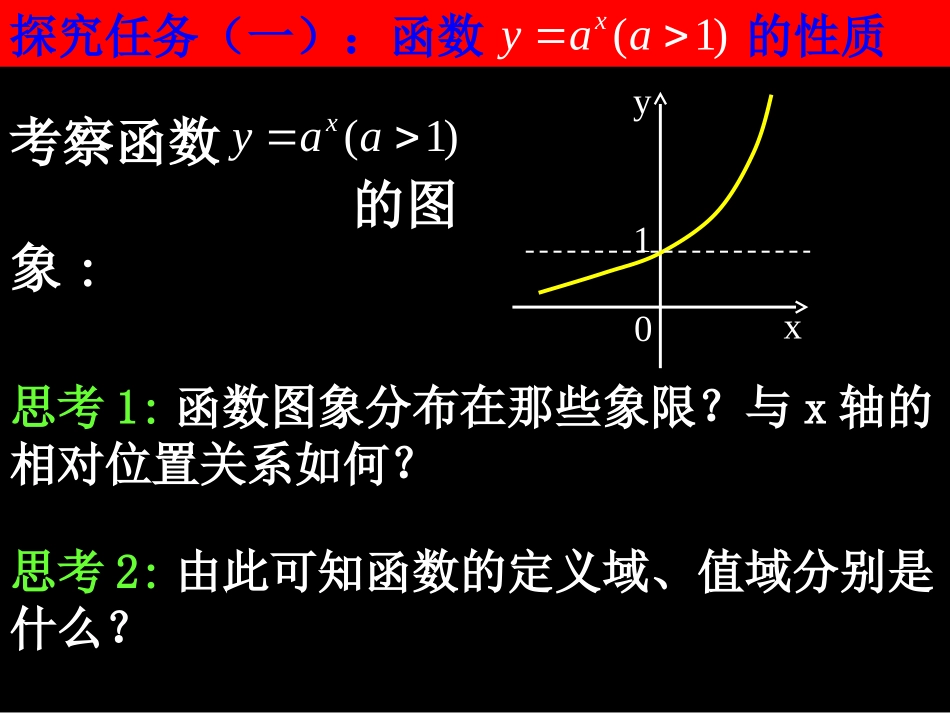 探究任务（一）：函数 $y=a^x(a>1)$ 的性质

考察函数 $y=a^x(a>1)$ 的图象：

y
1
0
x

思考 1: 函数图象分布在那些象限？与 x 轴的相对位置关系如何？

思考 2: 由此可知函数的定义域、值域分别是什么？